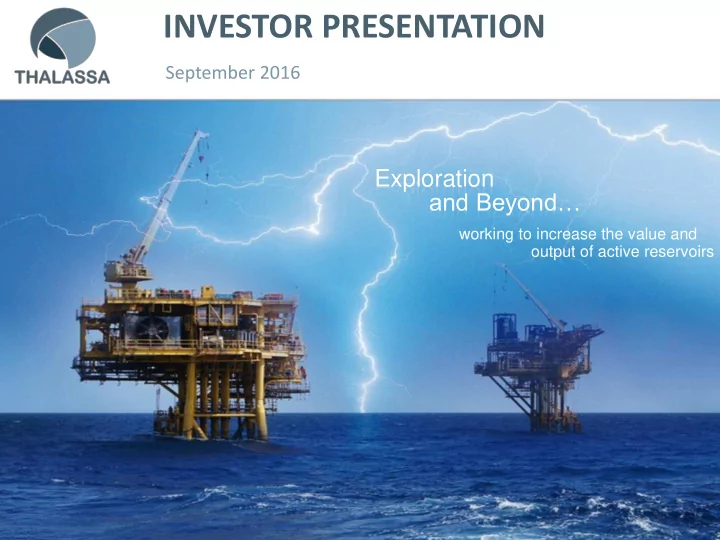 THALASSA

INVESTOR PRESENTATION

September 2016

Exploration and Beyond…

working to increase the value and output of active reservoirs